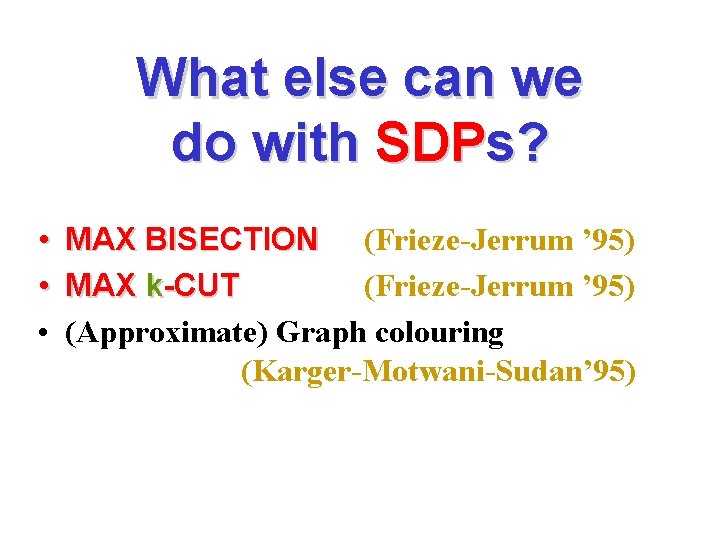 What else can we do with SDPs?

• MAX BISECTION (Frieze-Jerrum ’95)
• MAX k-CUT (Frieze-Jerrum ’95)
• (Approximate) Graph colouring (Karger-Motwani-Sudan’95)